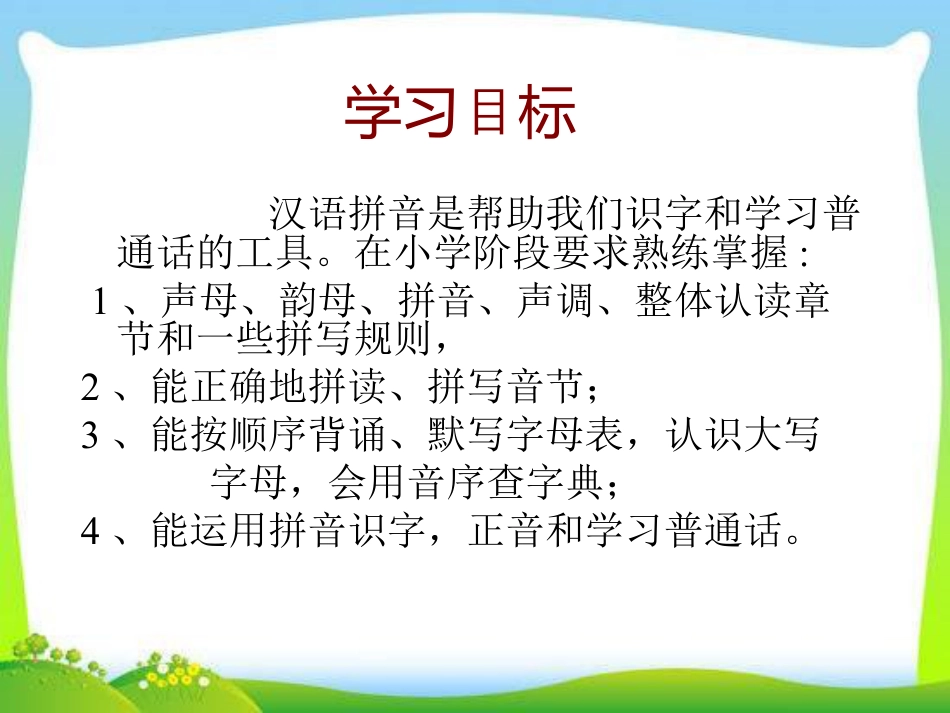 学习目标

汉语拼音是帮助我们识字和学习普通话的工具。在小学阶段要求熟练掌握：

1、声母、韵母、拼音、声调、整体认读章节和一些拼写规则，

2、能正确地拼读、拼写音节；

3、能按顺序背诵、默写字母表，认识大写字母，会用音序查字典；

4、能运用拼音识字，正音和学习普通话。